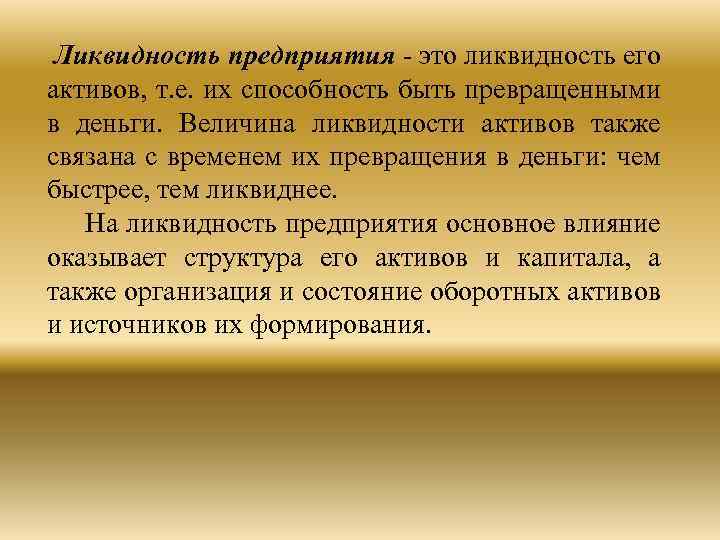 Ликвидность предприятия - это ликвидность его активов, т.е. их способность быть превращенными в деньги. Величина ликвидности активов также связана с временем их превращения в деньги: чем быстрее, тем ликвиднее.

На ликвидность предприятия основное влияние оказывает структура его активов и капитала, а также организация и состояние оборотных активов и источников их формирования.